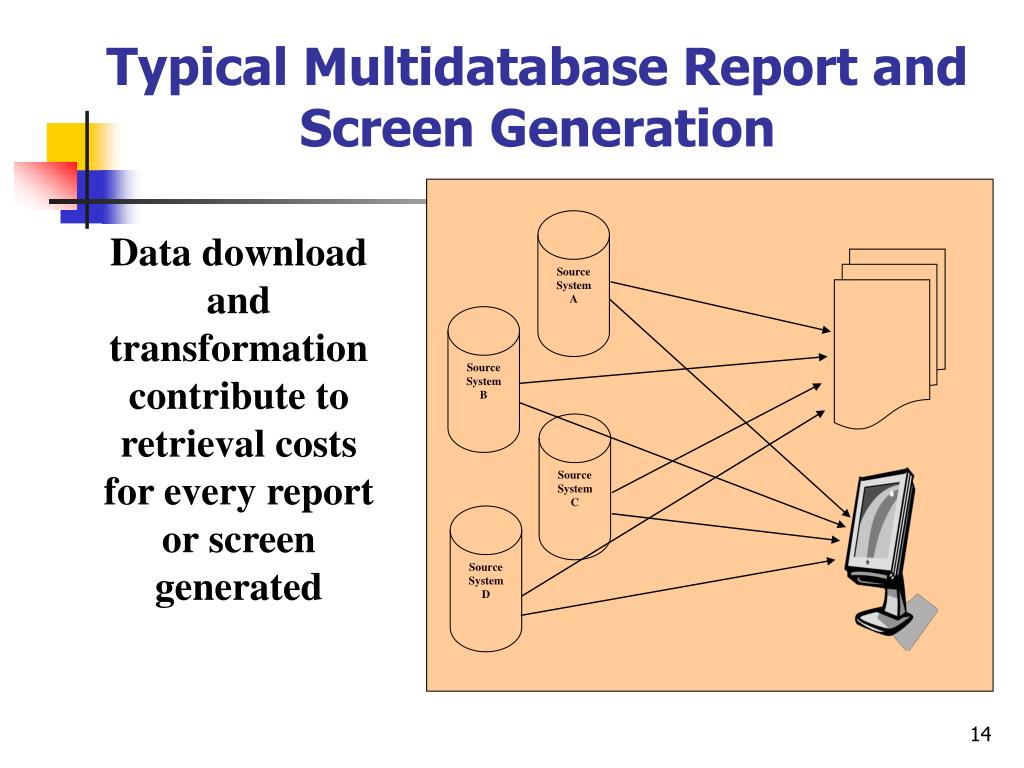 Typical Multidatabase Report and Screen Generation

Data download and transformation contribute to retrieval costs for every report or screen generated

Source System A

Source System B

Source System C

Source System D

14